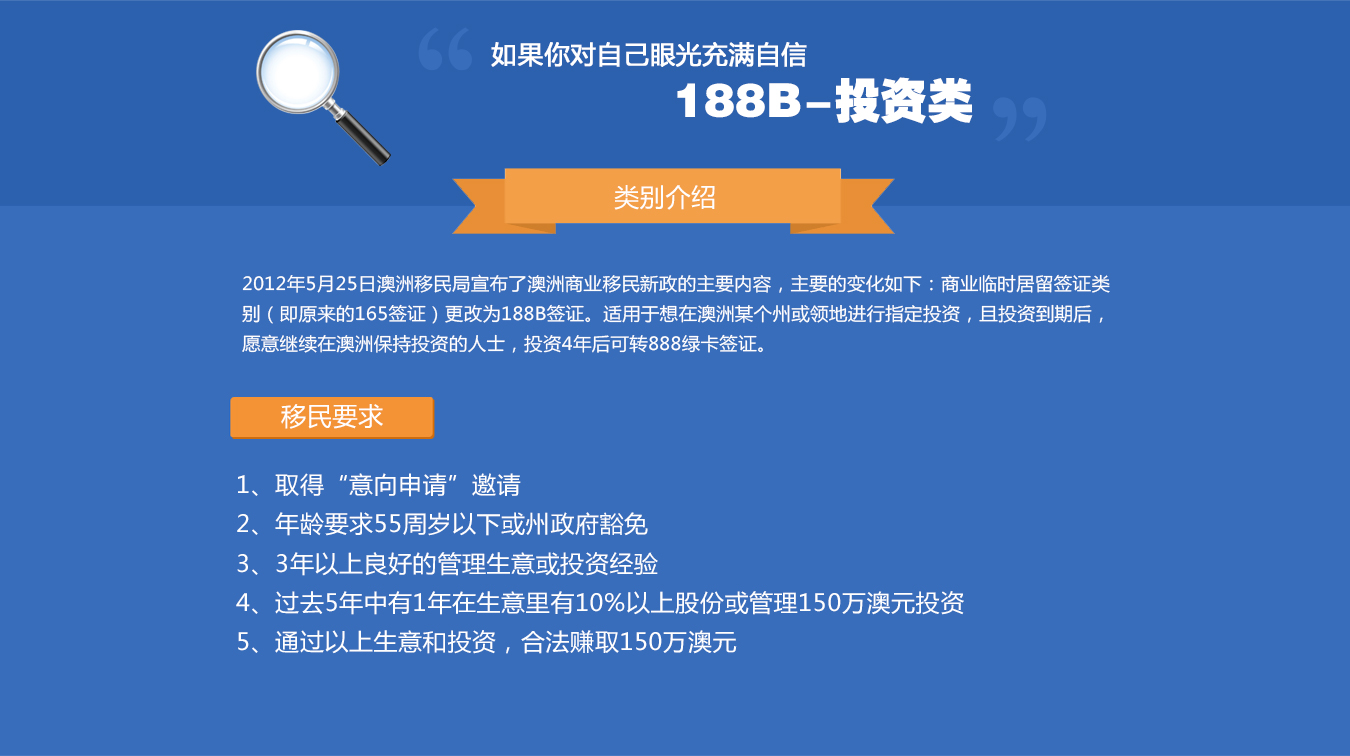 如果你对自己眼光充满自信

188B–投资类

类别介绍

2012年5月25日澳洲移民局宣布了澳洲商业移民新政的主要内容，主要的变化如下：商业临时居留签证类别（即原来的165签证）更改为188B签证。适用于想在澳洲某个州或领地进行指定投资，且投资到期后，愿意继续在澳洲保持投资的人士，投资4年后可转888绿卡签证。

移民要求

1、取得“意向申请”邀请
2、年龄要求55周岁以下或州政府豁免
3、3年以上良好的管理生意或投资经验
4、过去5年中有1年在生意里有10%以上股份或管理150万澳元投资
5、通过以上生意和投资，合法赚取150万澳元